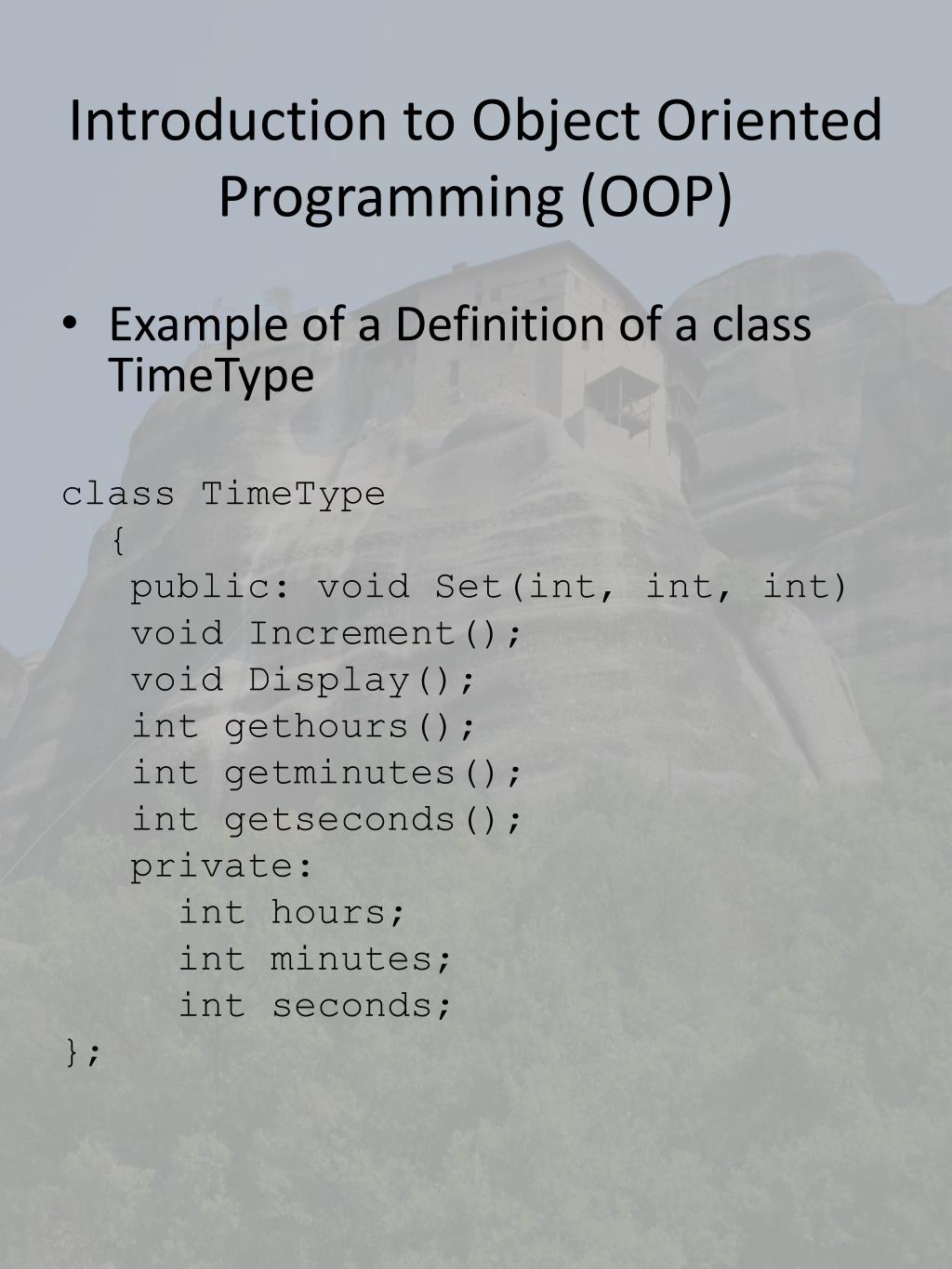 Introduction to Object Oriented Programming (OOP)

• Example of a Definition of a class TimeType

class TimeType
  {
   public: void Set(int, int, int)
   void Increment();
   void Display();
   int gethours();
   int getminutes();
   int getseconds();
   private:
     int hours;
     int minutes;
     int seconds;
};